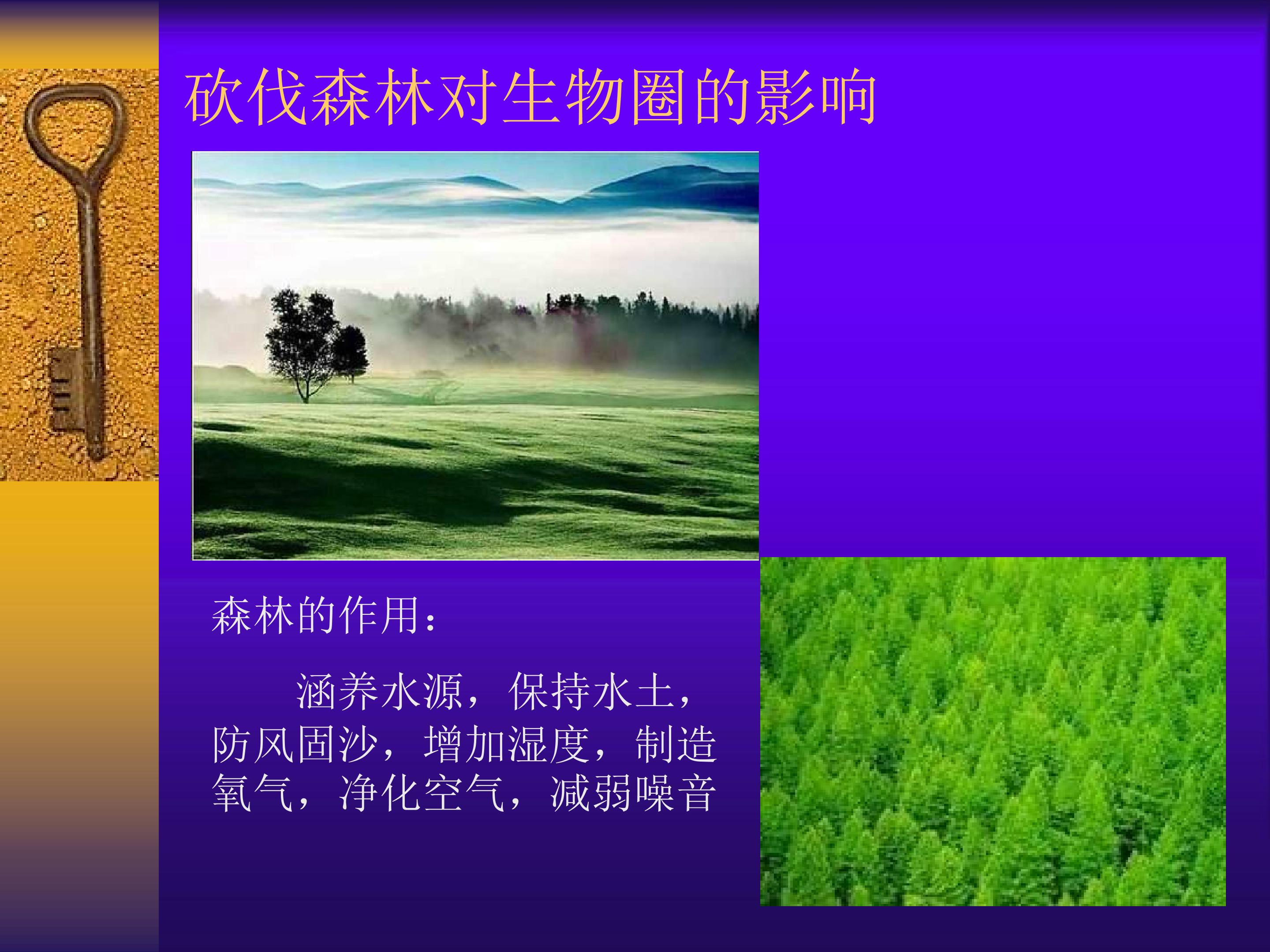 砍伐森林对生物圈的影响

森林的作用：

涵养水源，保持水土，防风固沙，增加湿度，制造氧气，净化空气，减弱噪音